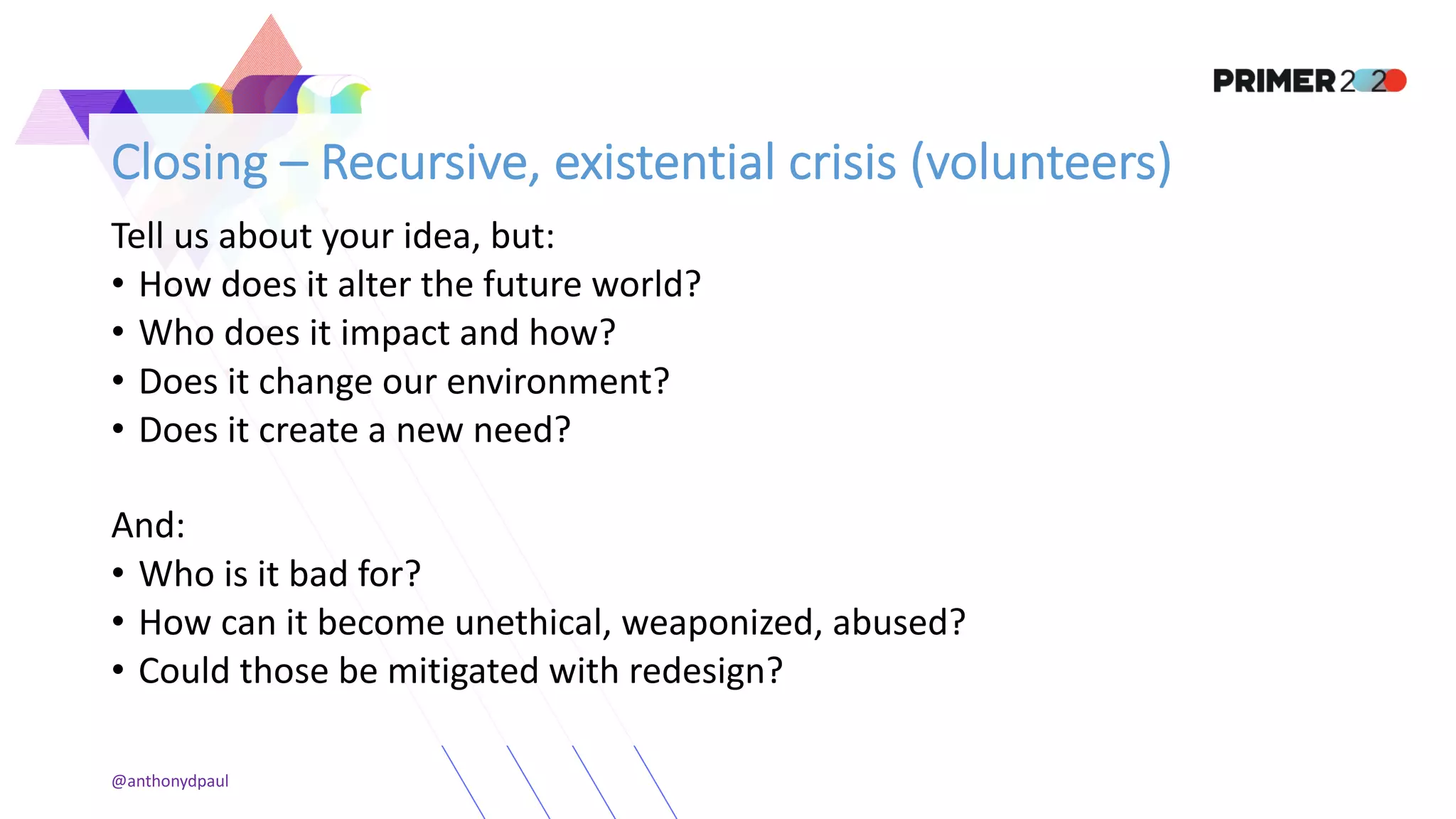 PRIMER2020

Closing – Recursive, existential crisis (volunteers)

Tell us about your idea, but:
• How does it alter the future world?
• Who does it impact and how?
• Does it change our environment?
• Does it create a new need?

And:
• Who is it bad for?
• How can it become unethical, weaponized, abused?
• Could those be mitigated with redesign?

@anthonydpaul